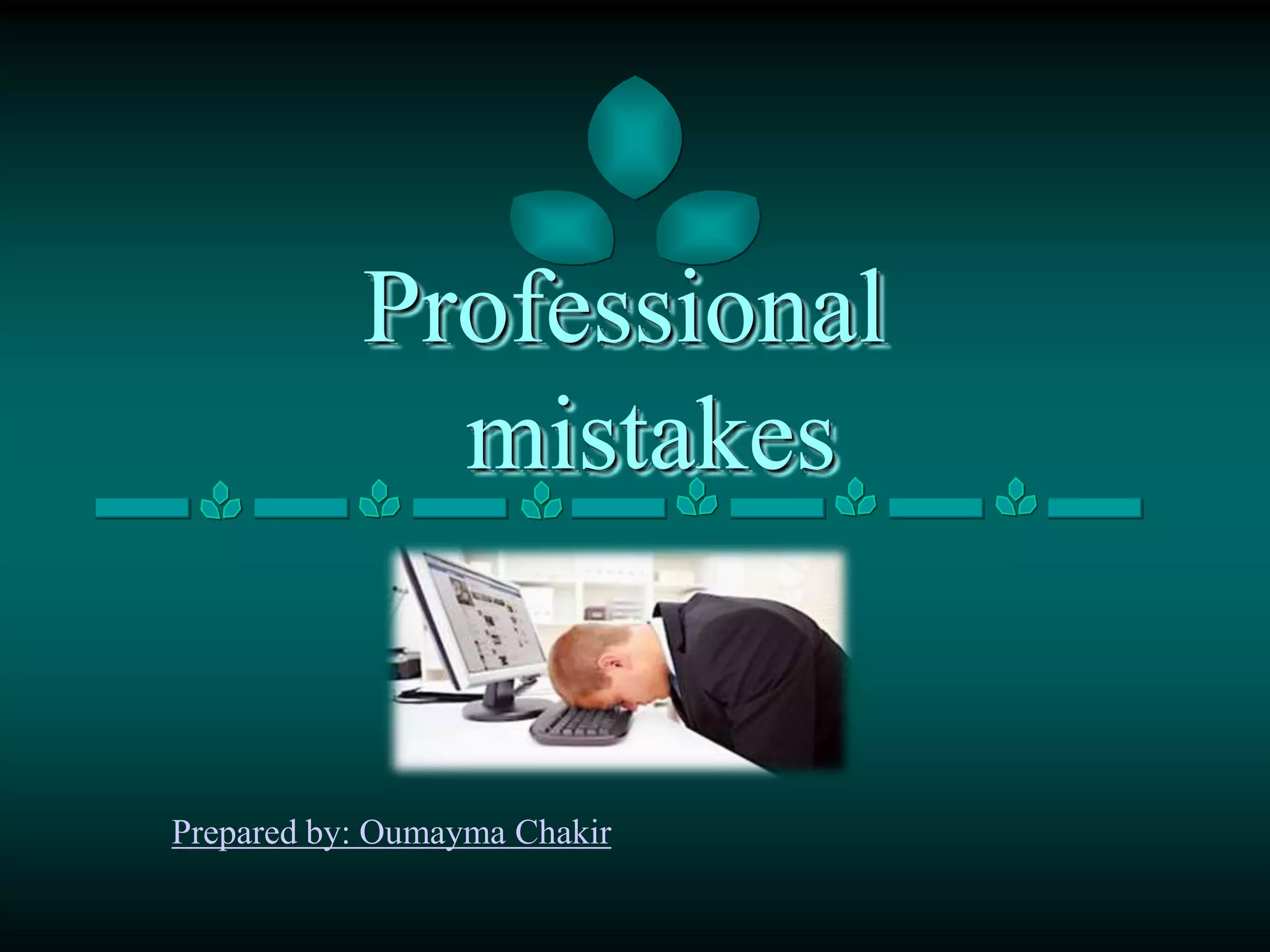 Professional mistakes

Prepared by: Oumayma Chakir